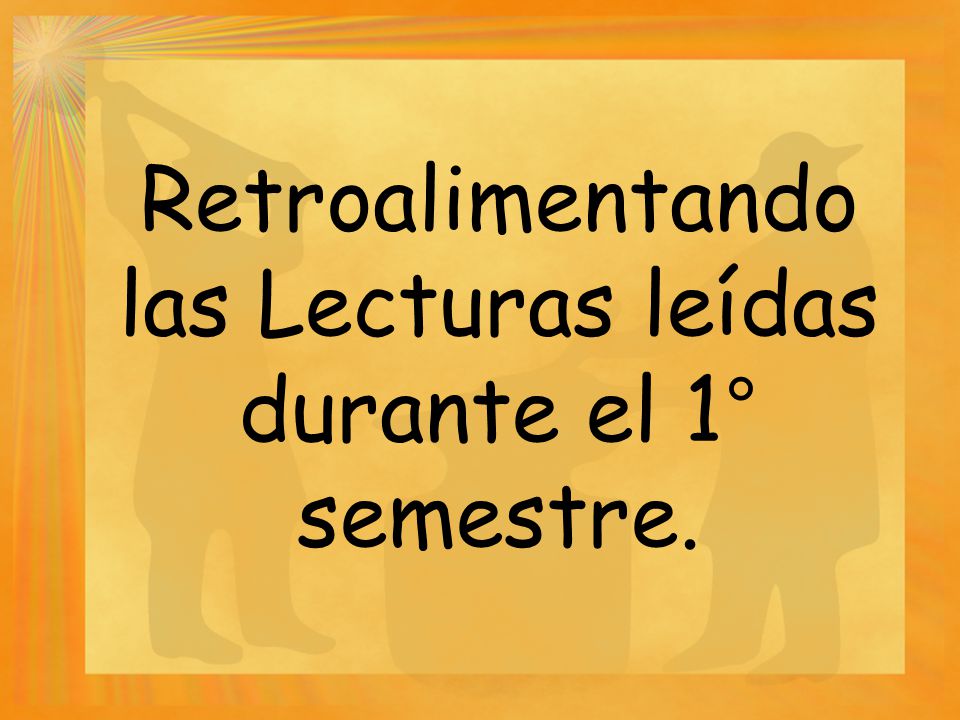 Retroalimentando las Lecturas leídas durante el 1° semestre.